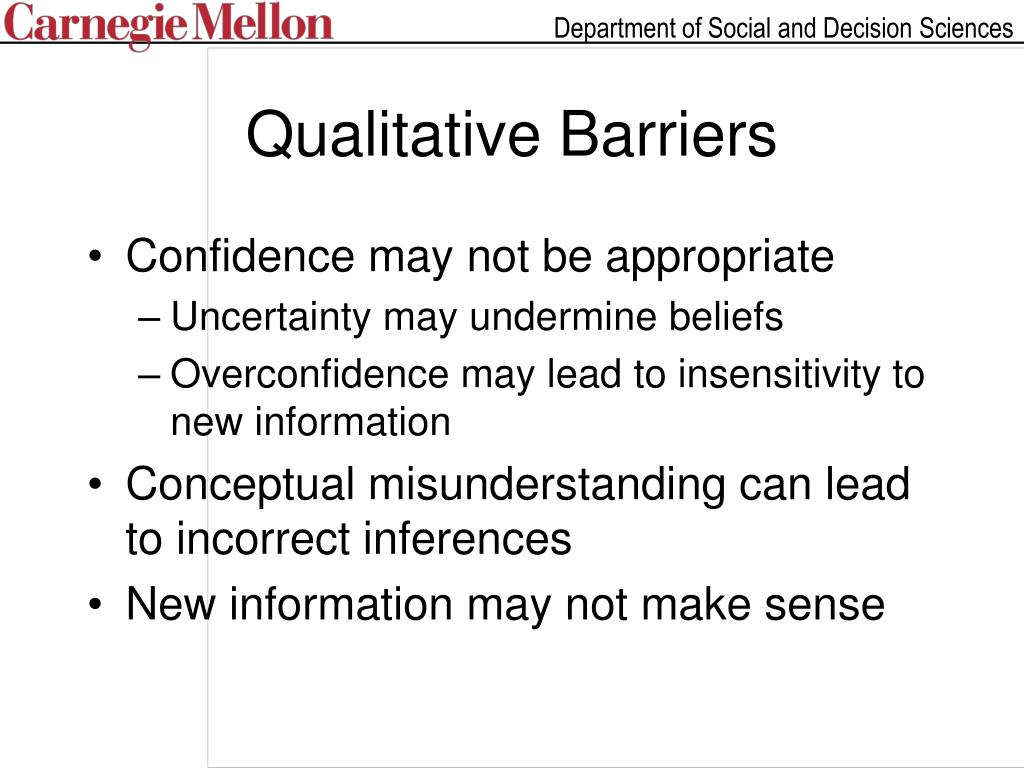 Carnegie Mellon

Department of Social and Decision Sciences

Qualitative Barriers

• Confidence may not be appropriate
– Uncertainty may undermine beliefs
– Overconfidence may lead to insensitivity to new information
• Conceptual misunderstanding can lead to incorrect inferences
• New information may not make sense